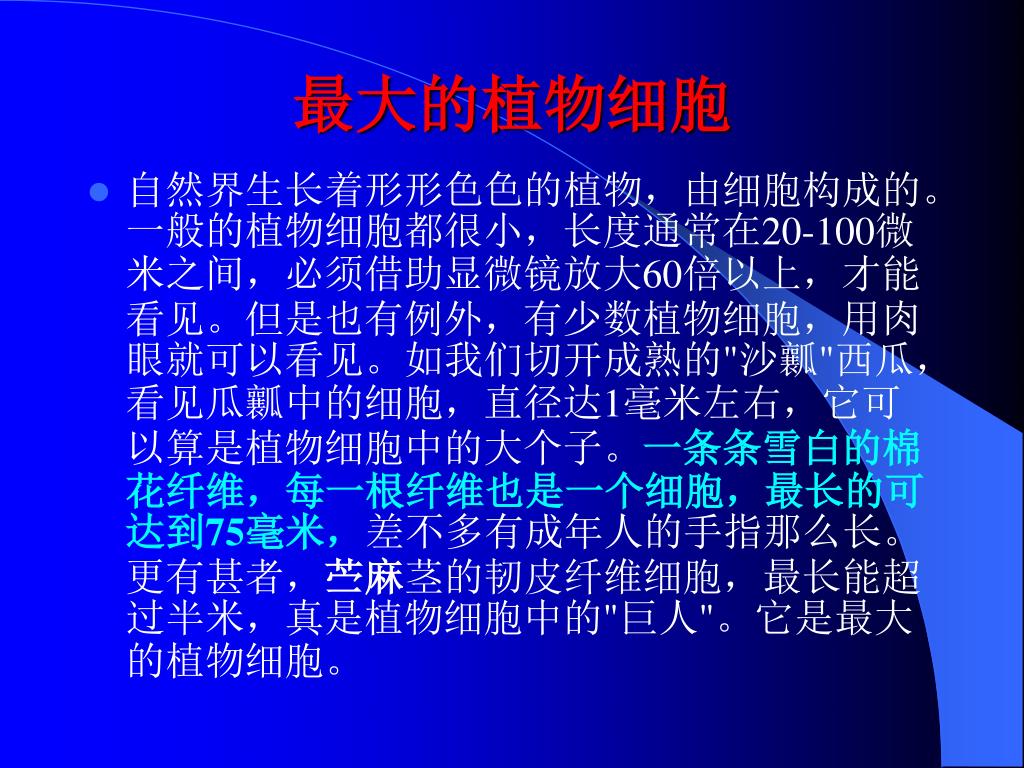 最大的植物细胞

自然界生长着形形色色的植物，由细胞构成的。一般的植物细胞都很小，长度通常在20-100微米之间，必须借助显微镜放大60倍以上，才能看见。但是也有例外，有少数植物细胞，用肉眼就可以看见。如我们切开成熟的"沙瓤"西瓜，看见瓜瓤中的细胞，直径达1毫米左右，它可以算是植物细胞中的大个子。一条条雪白的棉花纤维，每一根纤维也是一个细胞，最长的可达到75毫米，差不多有成年人的手指那么长。更有甚者，苎麻茎的韧皮纤维细胞，最长能超过半米，真是植物细胞中的"巨人"。它是最大的植物细胞。